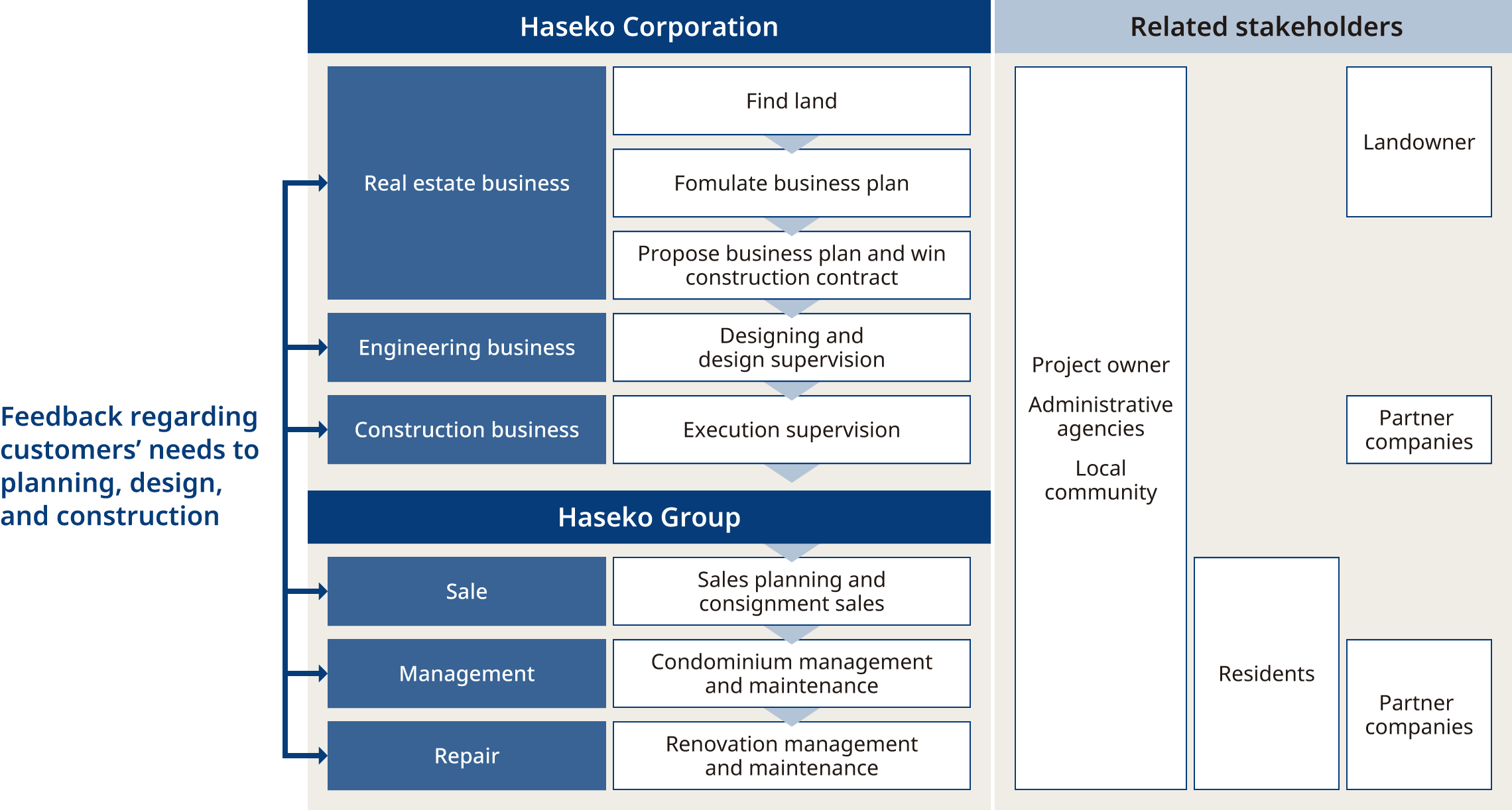 Feedback regarding customers' needs to planning, design, and construction

Haseko Corporation

Real estate business

Find land

Fomulate business plan

Propose business plan and win construction contract

Engineering business

Designing and design supervision

Construction business

Execution supervision

Haseko Group

Sale

Sales planning and consignment sales

Management

Condominium management and maintenance

Repair

Renovation management and maintenance

Related stakeholders

Project owner

Administrative agencies

Local community

Landowner

Partner companies

Residents

Partner companies